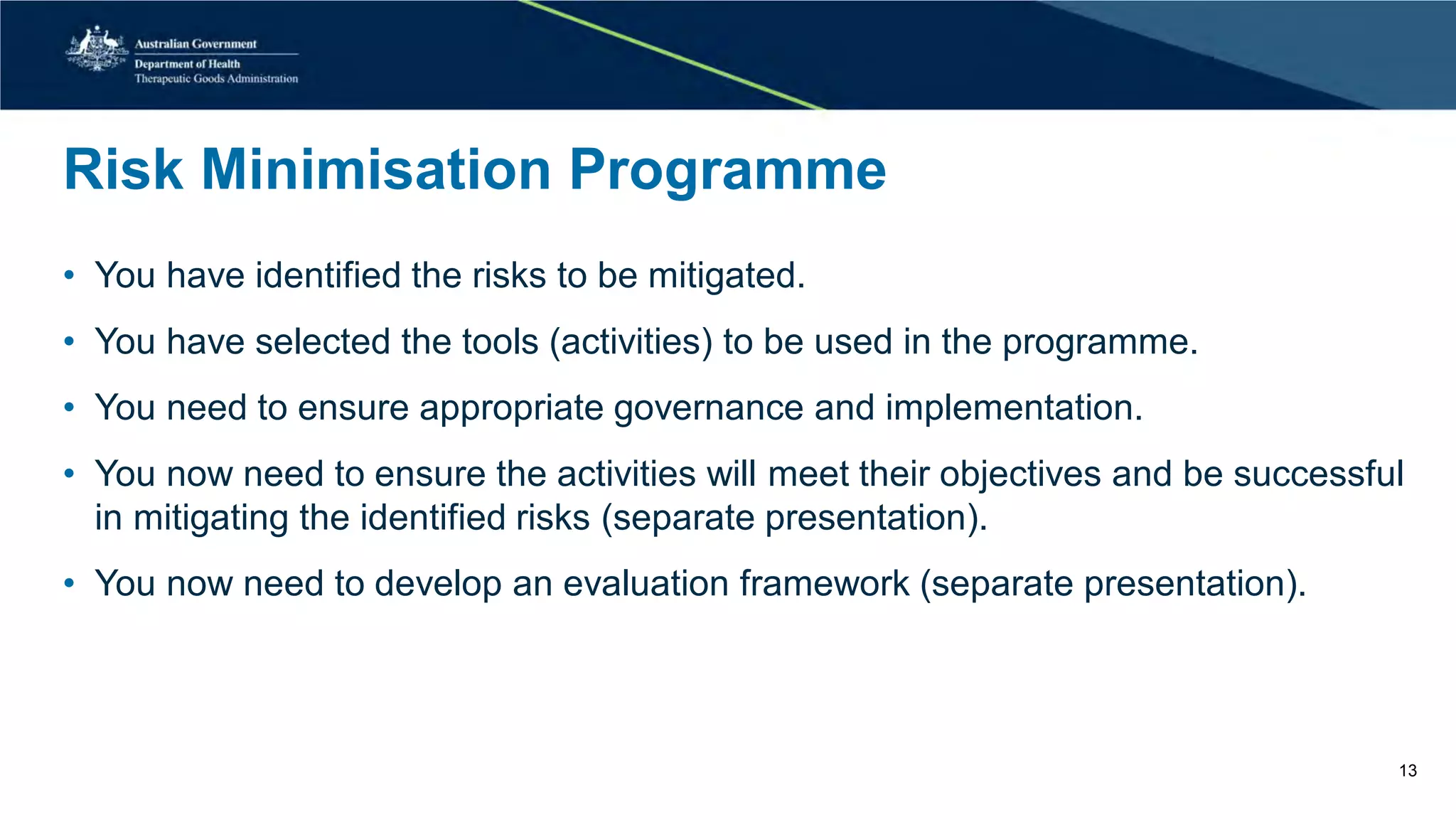 Australian Government
Department of Health
Therapeutic Goods Administration

Risk Minimisation Programme

• You have identified the risks to be mitigated.

• You have selected the tools (activities) to be used in the programme.

• You need to ensure appropriate governance and implementation.

• You now need to ensure the activities will meet their objectives and be successful in mitigating the identified risks (separate presentation).

• You now need to develop an evaluation framework (separate presentation).

13